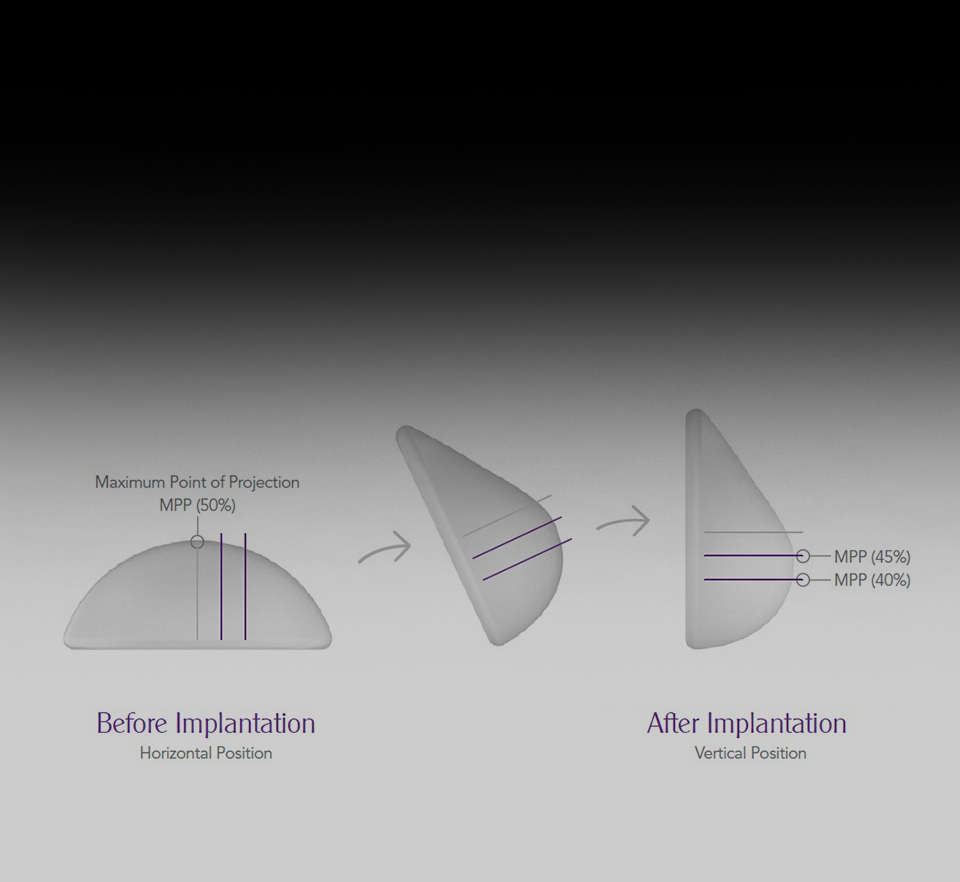 Maximum Point of Projection
MPP (50%)

MPP (45%)
MPP (40%)

Before Implantation
Horizontal Position

After Implantation
Vertical Position